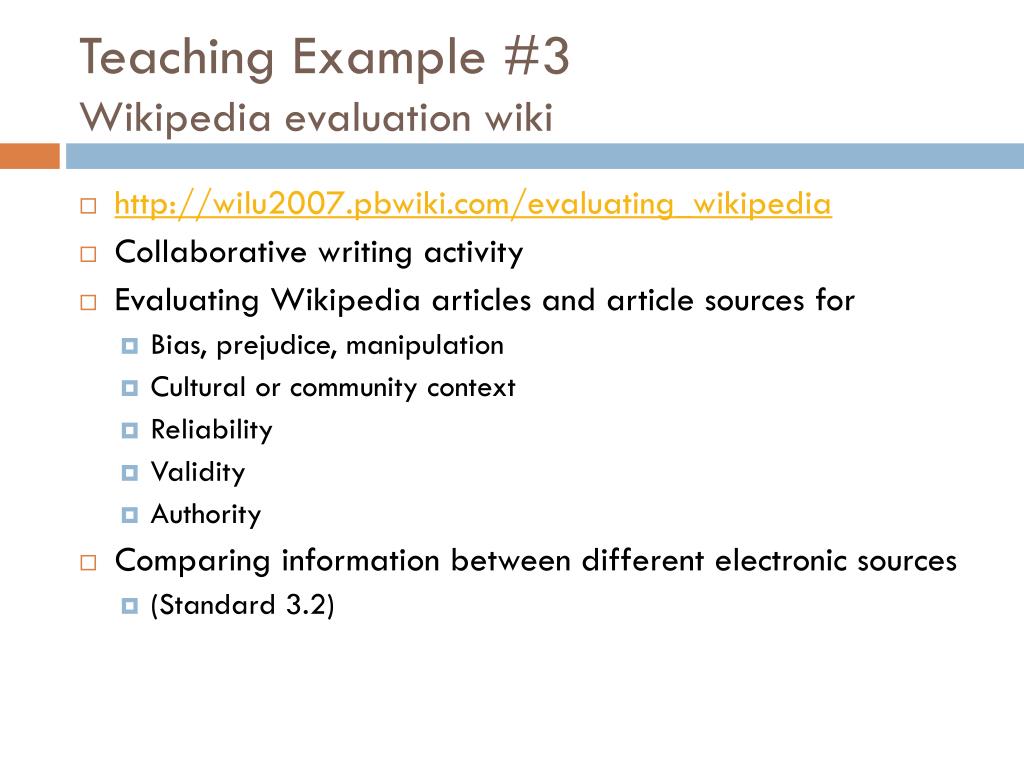 Teaching Example #3
Wikipedia evaluation wiki

http://wilu2007.pbwiki.com/evaluating_wikipedia
Collaborative writing activity
Evaluating Wikipedia articles and article sources for
Bias, prejudice, manipulation
Cultural or community context
Reliability
Validity
Authority
Comparing information between different electronic sources
(Standard 3.2)